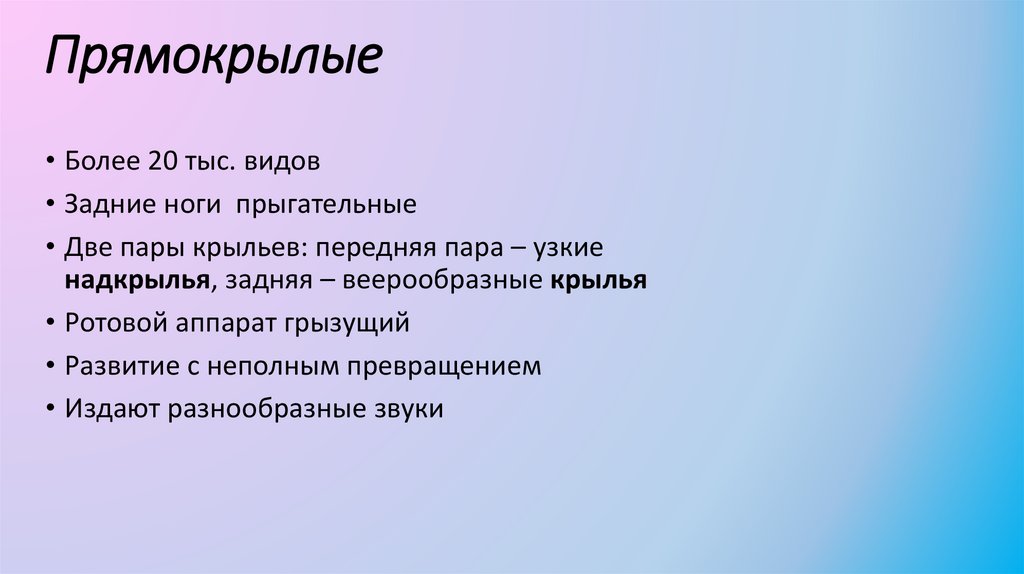 Прямокрылые

• Более 20 тыс. видов
• Задние ноги прыгательные
• Две пары крыльев: передняя пара – узкие надкрылья, задняя – веерообразные крылья
• Ротовой аппарат грызущий
• Развитие с неполным превращением
• Издают разнообразные звуки